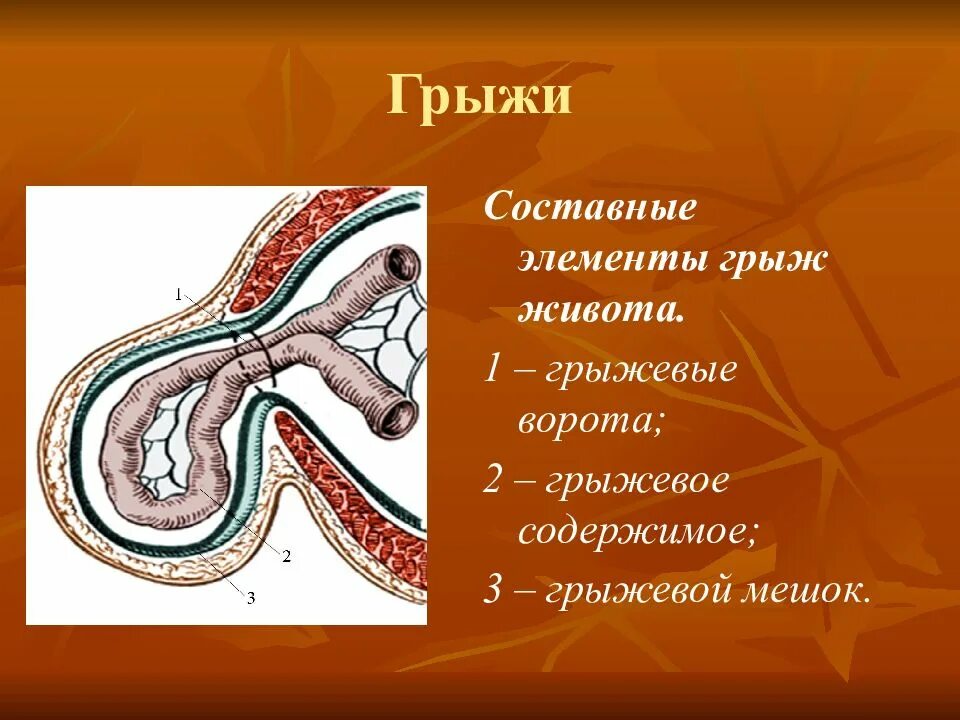 Грыжи

1

2

3

Составные элементы грыж живота.

1 – грыжевые ворота;

2 – грыжевое содержимое;

3 – грыжевой мешок.